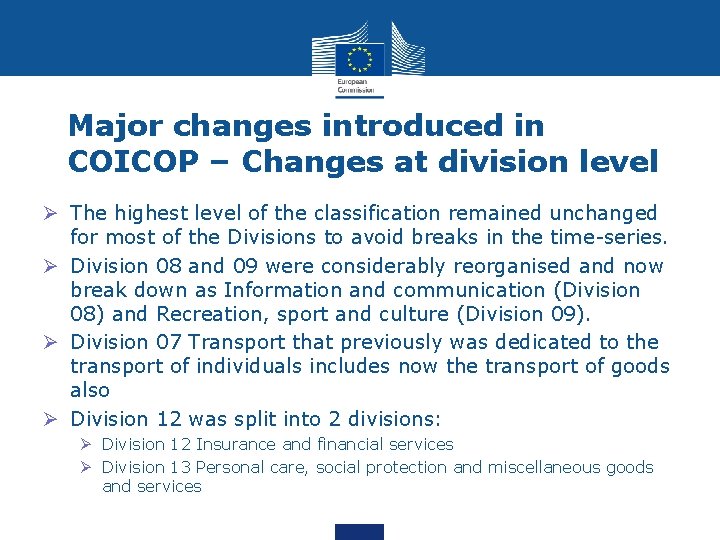 European Commission

Major changes introduced in COICOP – Changes at division level

➢ The highest level of the classification remained unchanged for most of the Divisions to avoid breaks in the time-series.

➢ Division 08 and 09 were considerably reorganised and now break down as Information and communication (Division 08) and Recreation, sport and culture (Division 09).

➢ Division 07 Transport that previously was dedicated to the transport of individuals includes now the transport of goods also

➢ Division 12 was split into 2 divisions:

➢ Division 12 Insurance and financial services

➢ Division 13 Personal care, social protection and miscellaneous goods and services